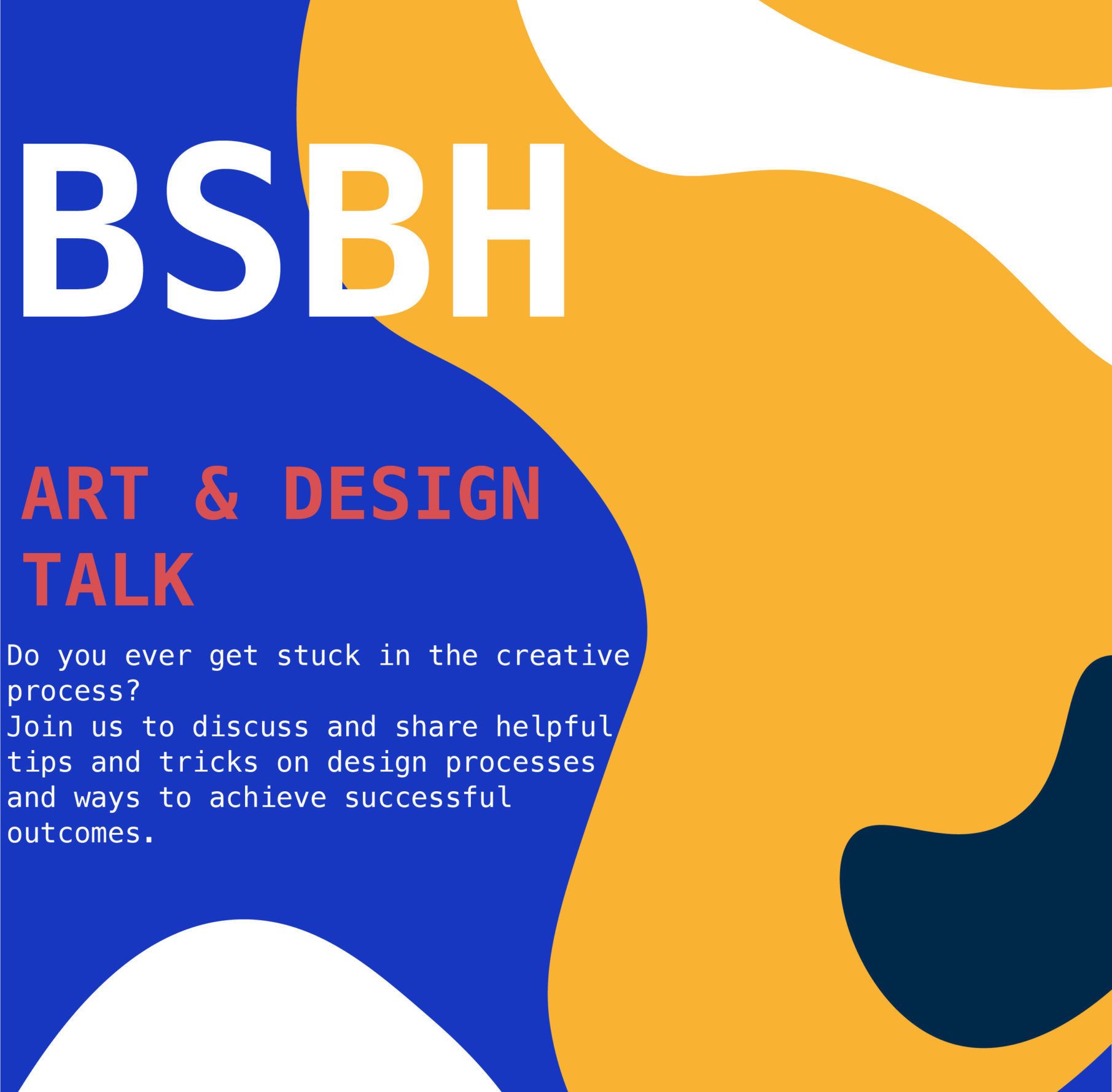 BSBH

ART & DESIGN TALK

Do you ever get stuck in the creative process?
Join us to discuss and share helpful tips and tricks on design processes and ways to achieve successful outcomes.